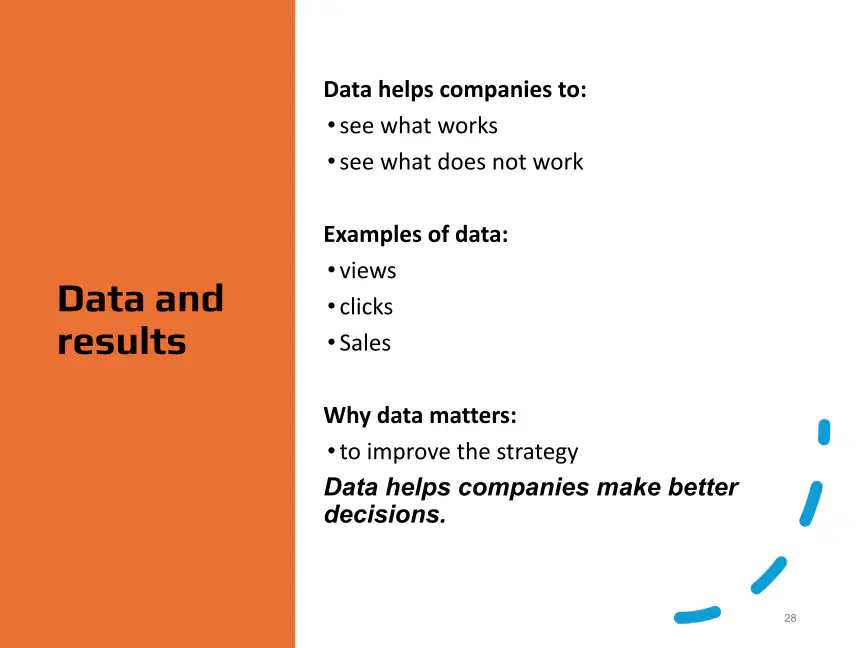 Data and results

Data helps companies to:
• see what works
• see what does not work

Examples of data:
• views
• clicks
• Sales

Why data matters:
• to improve the strategy

Data helps companies make better decisions.

28